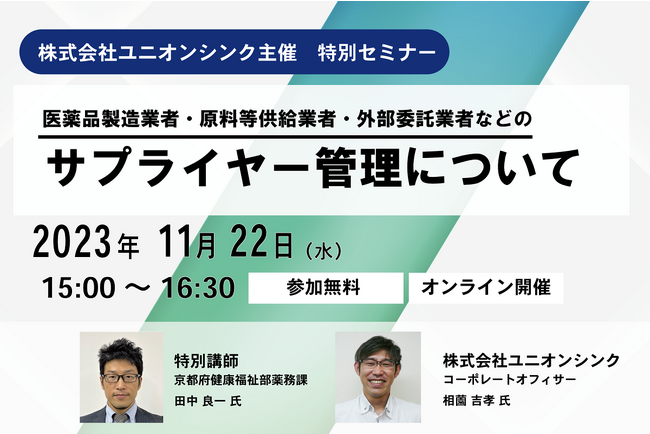 株式会社ユニオンシンク主催　特別セミナー

医薬品製造業者・原料等供給業者・外部委託業者などの

サプライヤー管理について

2023年 11月 22日（水）

15:00 〜 16:30

参加無料

オンライン開催

特別講師
京都府健康福祉部薬務課
田中 良一 氏

株式会社ユニオンシンク
コーポレートオフィサー
相薗 吉孝 氏